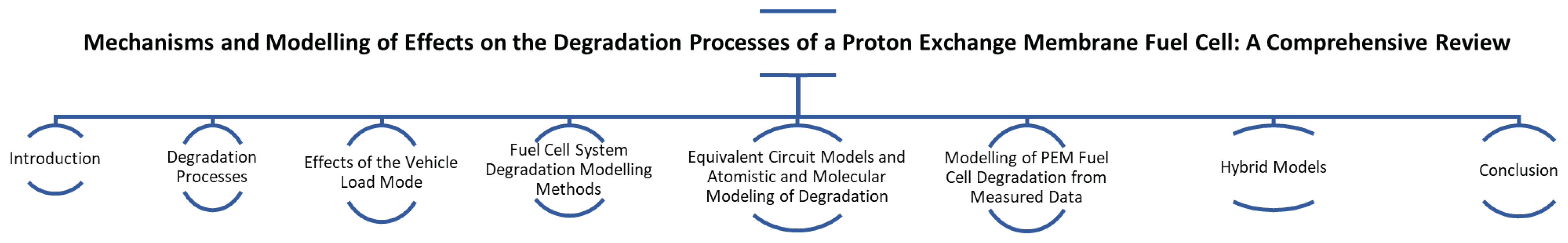 Mechanisms and Modelling of Effects on the Degradation Processes of a Proton Exchange Membrane Fuel Cell: A Comprehensive Review

Introduction

Degradation Processes

Effects of the Vehicle Load Mode

Fuel Cell System Degradation Modelling Methods

Equivalent Circuit Models and Atomistic and Molecular Modeling of Degradation

Modelling of PEM Fuel Cell Degradation from Measured Data

Hybrid Models

Conclusion